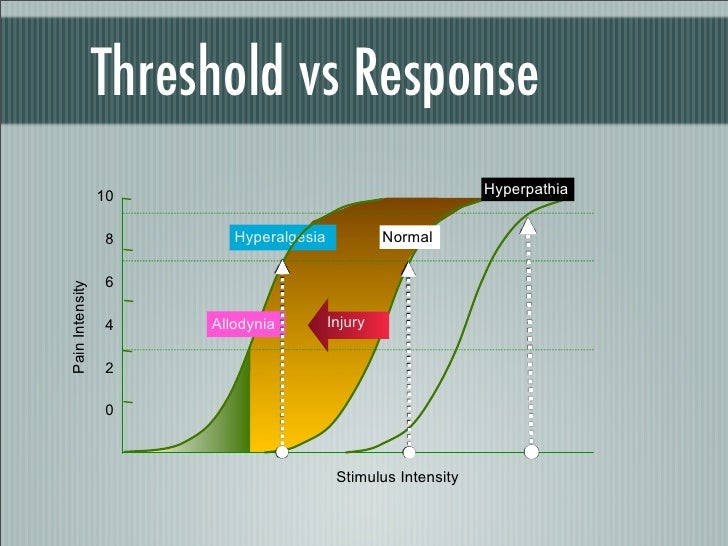 Threshold vs Response

10
8
6
4
2
0

Pain Intensity

Hyperpathia
Hyperalgesia
Normal
Allodynia
Injury

Stimulus Intensity